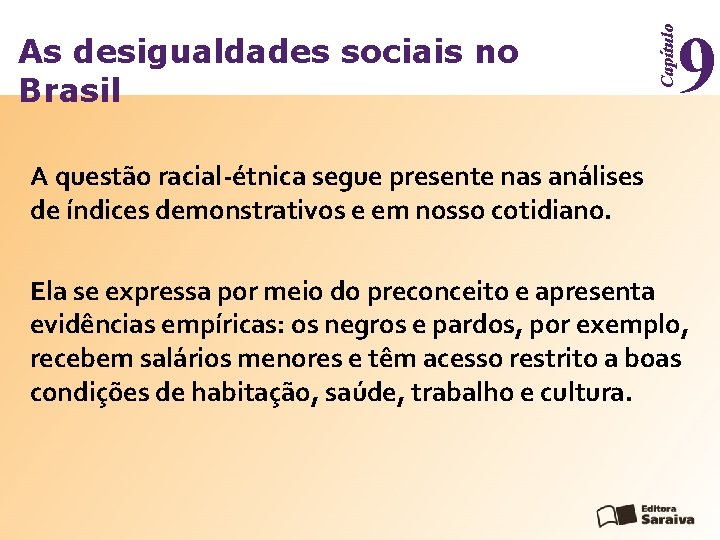 As desigualdades sociais no Brasil

Capítulo 9

A questão racial-étnica segue presente nas análises de índices demonstrativos e em nosso cotidiano.

Ela se expressa por meio do preconceito e apresenta evidências empíricas: os negros e pardos, por exemplo, recebem salários menores e têm acesso restrito a boas condições de habitação, saúde, trabalho e cultura.

Editora Saraiva